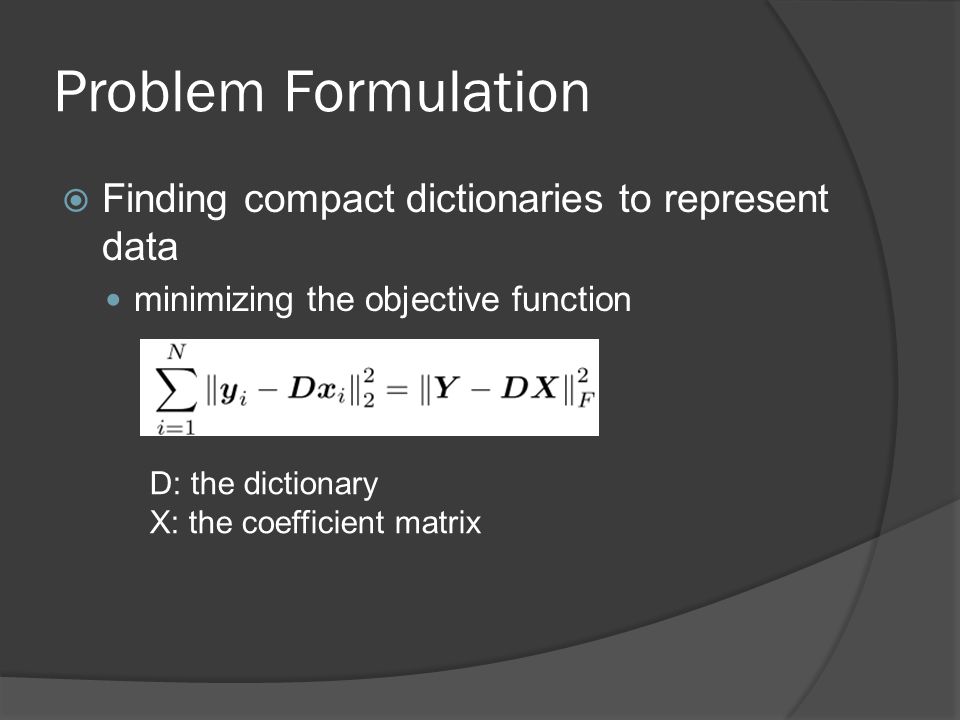 Problem Formulation

Finding compact dictionaries to represent data

minimizing the objective function

$\sum_{i=1}^{N} \|\boldsymbol{y}_i - \boldsymbol{D}\boldsymbol{x}_i\|_2^2 = \|\boldsymbol{Y} - \boldsymbol{D}\boldsymbol{X}\|_F^2$

D: the dictionary
X: the coefficient matrix